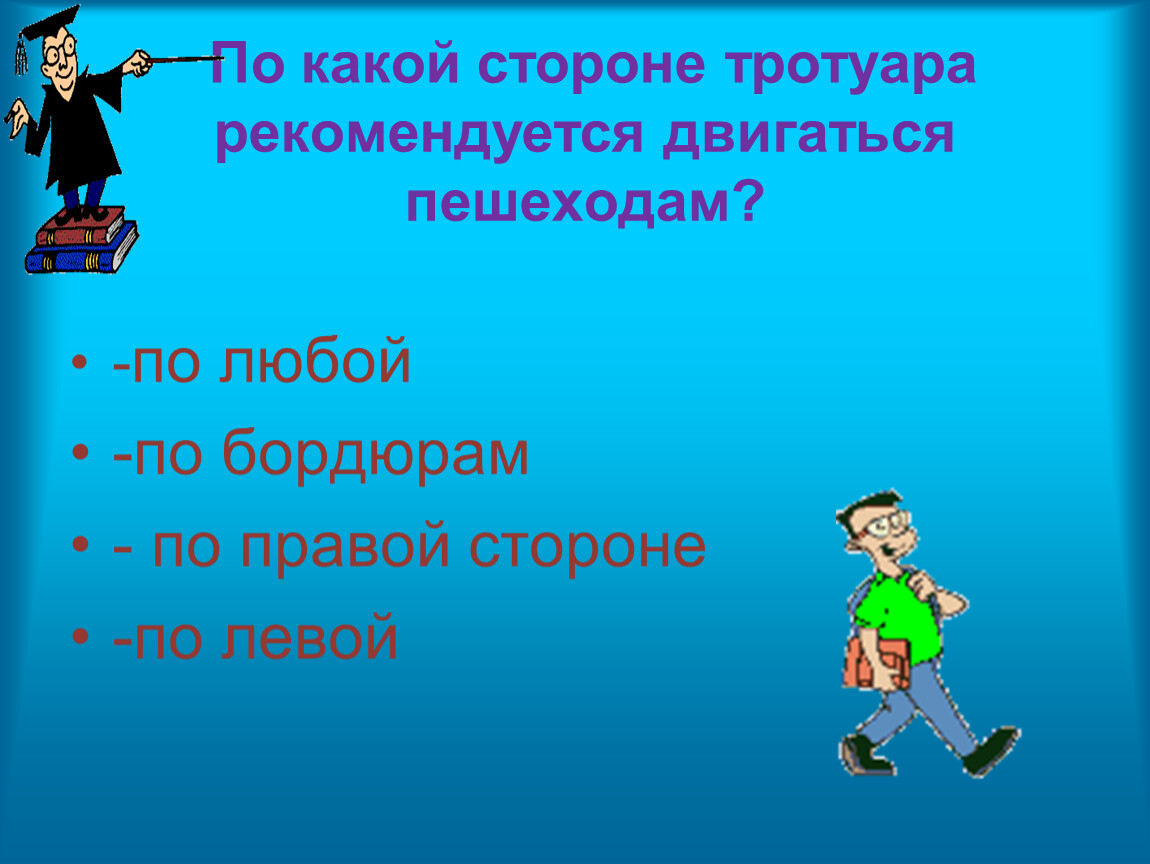 По какой стороне тротуара рекомендуется двигаться пешеходам?

• -по любой
• -по бордюрам
• - по правой стороне
• -по левой